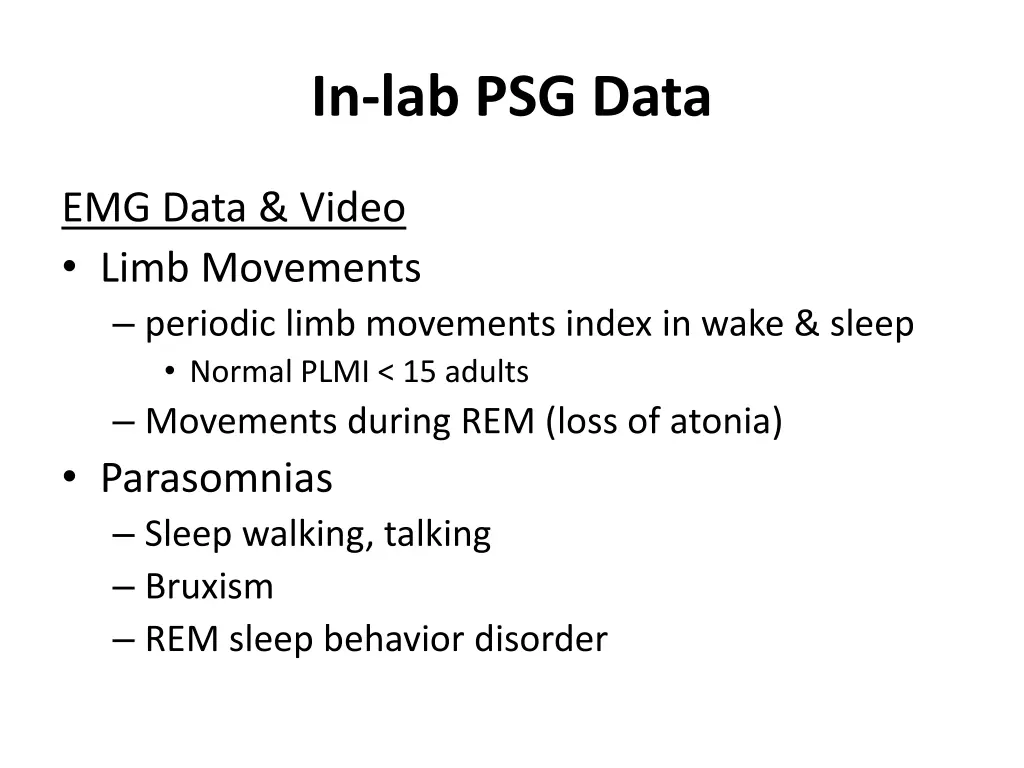 In-lab PSG Data

EMG Data & Video

• Limb Movements
  – periodic limb movements index in wake & sleep
    • Normal PLMI < 15 adults
  – Movements during REM (loss of atonia)
• Parasomnias
  – Sleep walking, talking
  – Bruxism
  – REM sleep behavior disorder